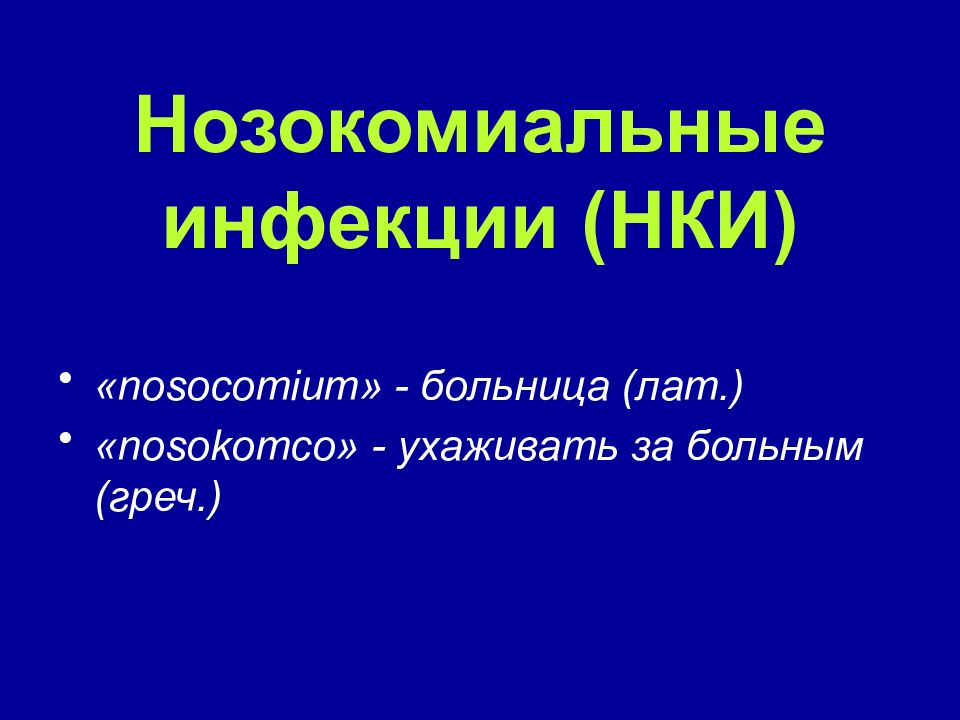 Нозокомиальные инфекции (НКИ)

• «nosocomium» - больница (лат.)
• «nosokomco» - ухаживать за больным (греч.)